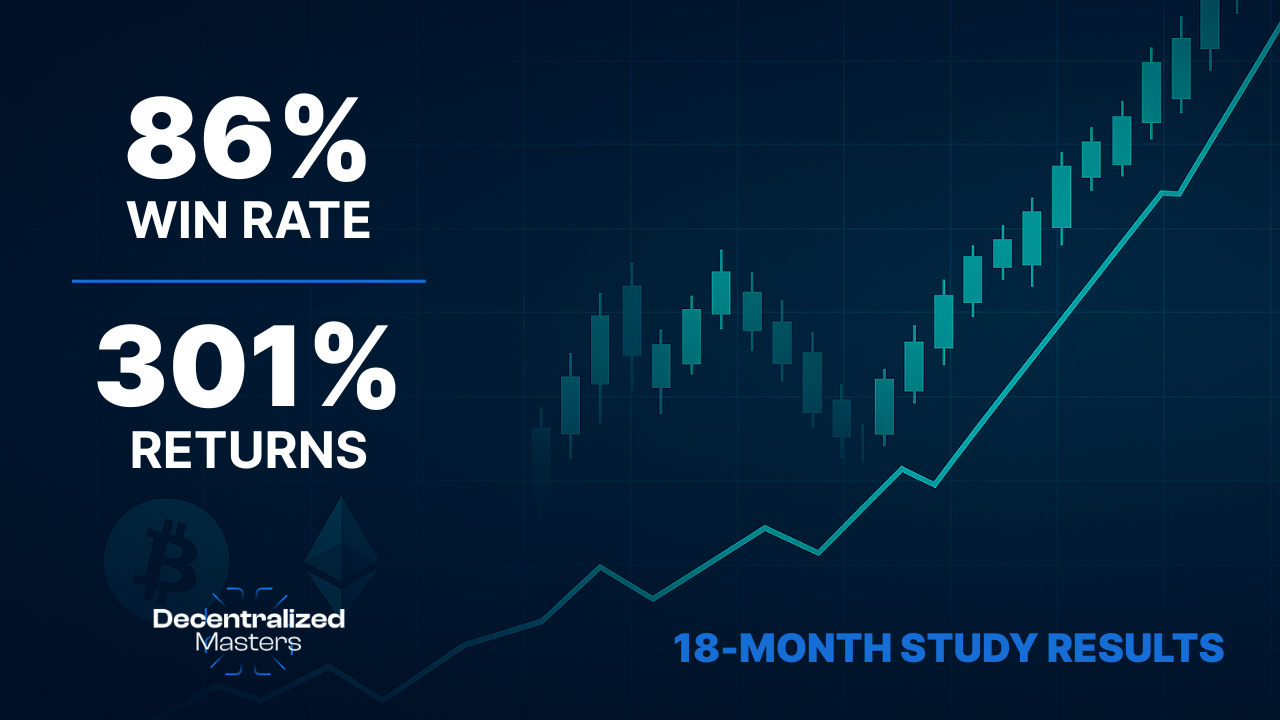 86%
WIN RATE

301%
RETURNS

Decentralized
Masters

18-MONTH STUDY RESULTS